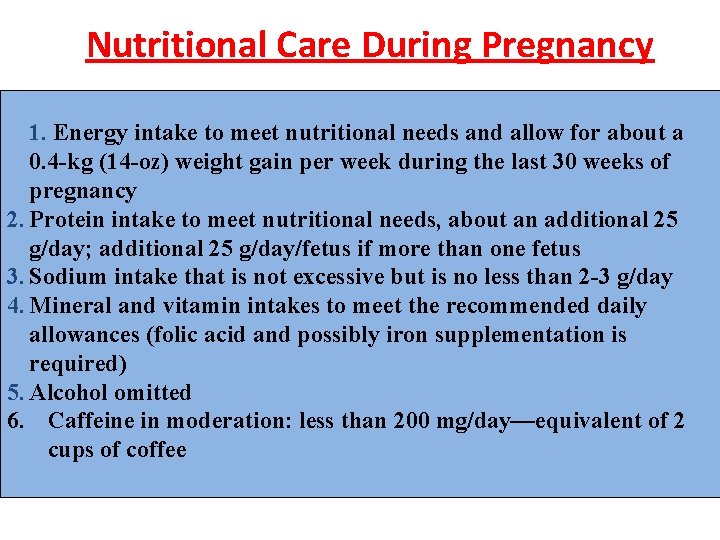 Nutritional Care During Pregnancy

1. Energy intake to meet nutritional needs and allow for about a 0.4-kg (14-oz) weight gain per week during the last 30 weeks of pregnancy
2. Protein intake to meet nutritional needs, about an additional 25 g/day; additional 25 g/day/fetus if more than one fetus
3. Sodium intake that is not excessive but is no less than 2-3 g/day
4. Mineral and vitamin intakes to meet the recommended daily allowances (folic acid and possibly iron supplementation is required)
5. Alcohol omitted
6. Caffeine in moderation: less than 200 mg/day—equivalent of 2 cups of coffee